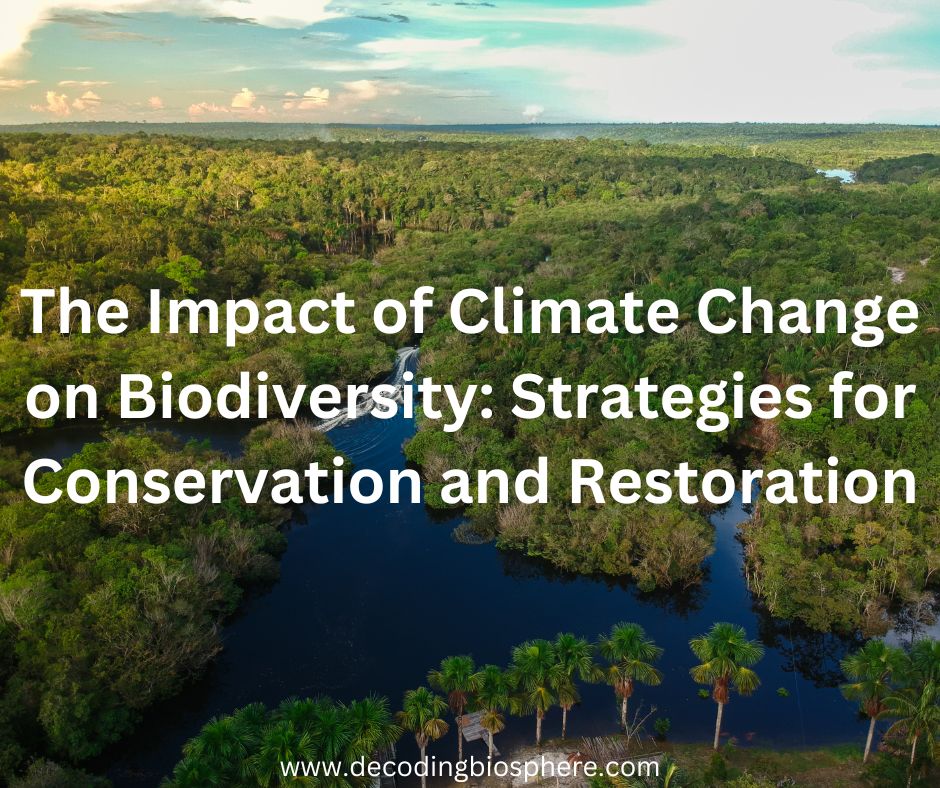 The Impact of Climate Change on Biodiversity: Strategies for Conservation and Restoration

www.decodingbiosphere.com